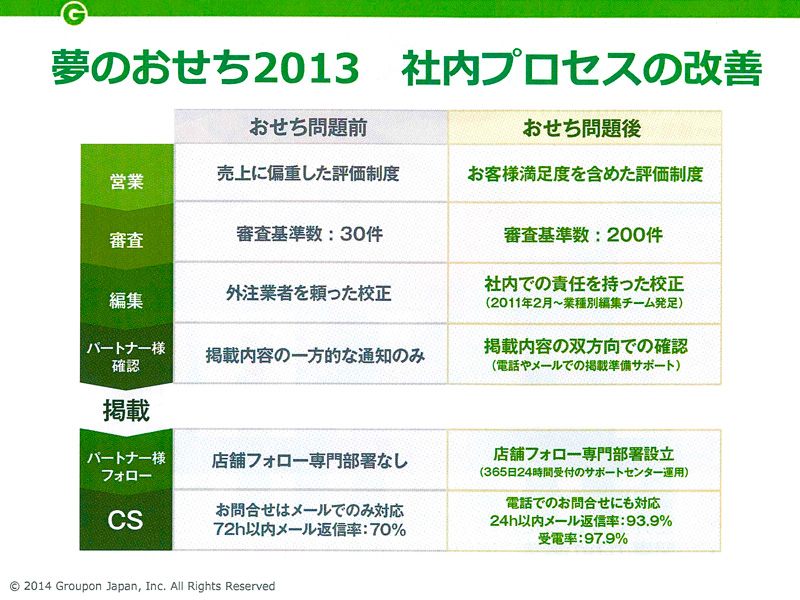 G

夢のおせち2013　社内プロセスの改善

| | おせち問題前 | おせち問題後 |
|---|---|---|
| 営業 | 売上に偏重した評価制度 | お客様満足度を含めた評価制度 |
| 審査 | 審査基準数：30件 | 審査基準数：200件 |
| 編集 | 外注業者を頼った校正 | 社内での責任を持った校正 (2011年2月～業種別編集チーム発足) |
| パートナー様確認 | 掲載内容の一方的な通知のみ | 掲載内容の双方向での確認 (電話やメールでの掲載準備サポート) |

掲載

| | | |
|---|---|---|
| パートナー様フォロー | 店舗フォロー専門部署なし | 店舗フォロー専門部署設立 (365日24時間受付のサポートセンター運用) |
| CS | お問合せはメールでのみ対応 72h以内メール返信率：70% | 電話でのお問合せにも対応 24h以内メール返信率：93.9% 受電率：97.9% |

© 2014 Groupon Japan, Inc. All Rights Reserved